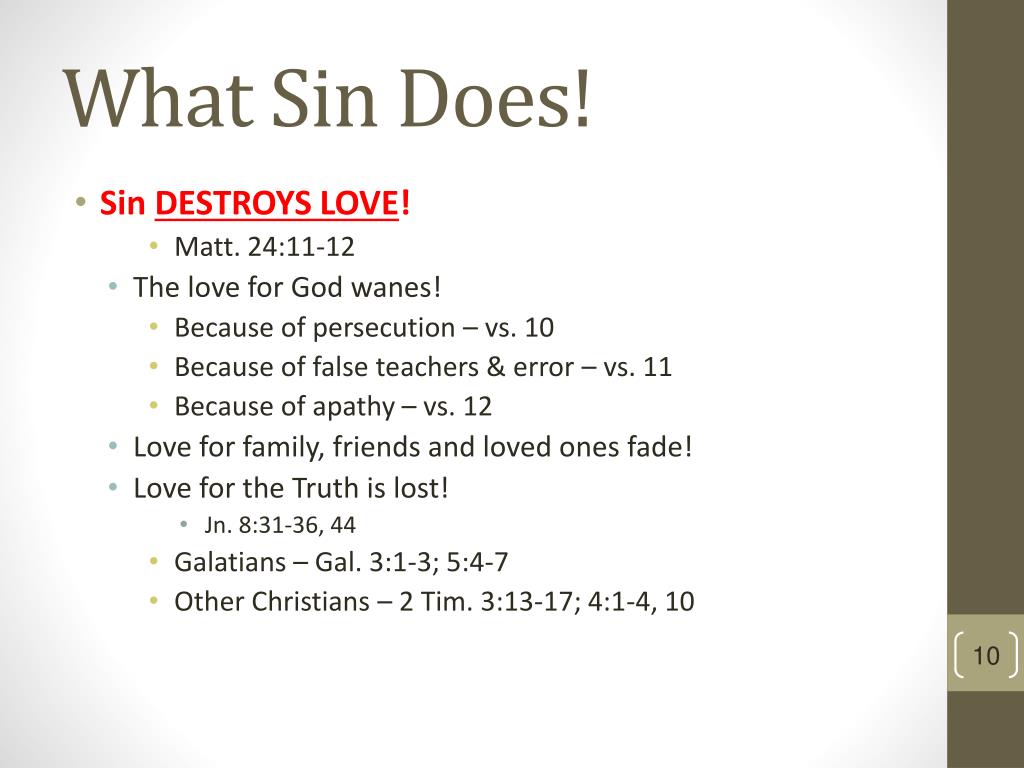 What Sin Does!

• Sin DESTROYS LOVE!
  • Matt. 24:11-12
• The love for God wanes!
  • Because of persecution – vs. 10
  • Because of false teachers & error – vs. 11
  • Because of apathy – vs. 12
• Love for family, friends and loved ones fade!
• Love for the Truth is lost!
  • Jn. 8:31-36, 44
  • Galatians – Gal. 3:1-3; 5:4-7
  • Other Christians – 2 Tim. 3:13-17; 4:1-4, 10

10